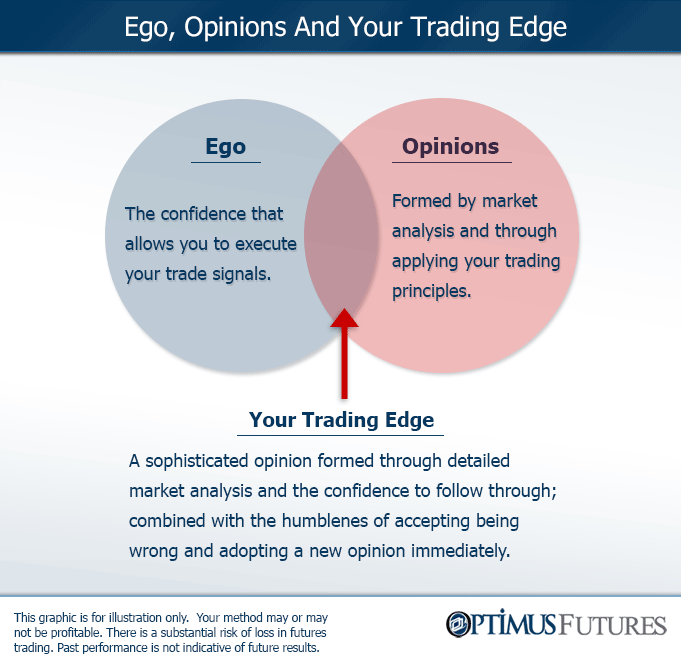 Ego, Opinions And Your Trading Edge

Ego

The confidence that allows you to execute your trade signals.

Opinions

Formed by market analysis and through applying your trading principles.

Your Trading Edge

A sophisticated opinion formed through detailed market analysis and the confidence to follow through; combined with the humblenes of accepting being wrong and adopting a new opinion immediately.

This graphic is for illustration only. Your method may or may not be profitable. There is a substantial risk of loss in futures trading. Past performance is not indicative of future results.

OPTIMUS FUTURES